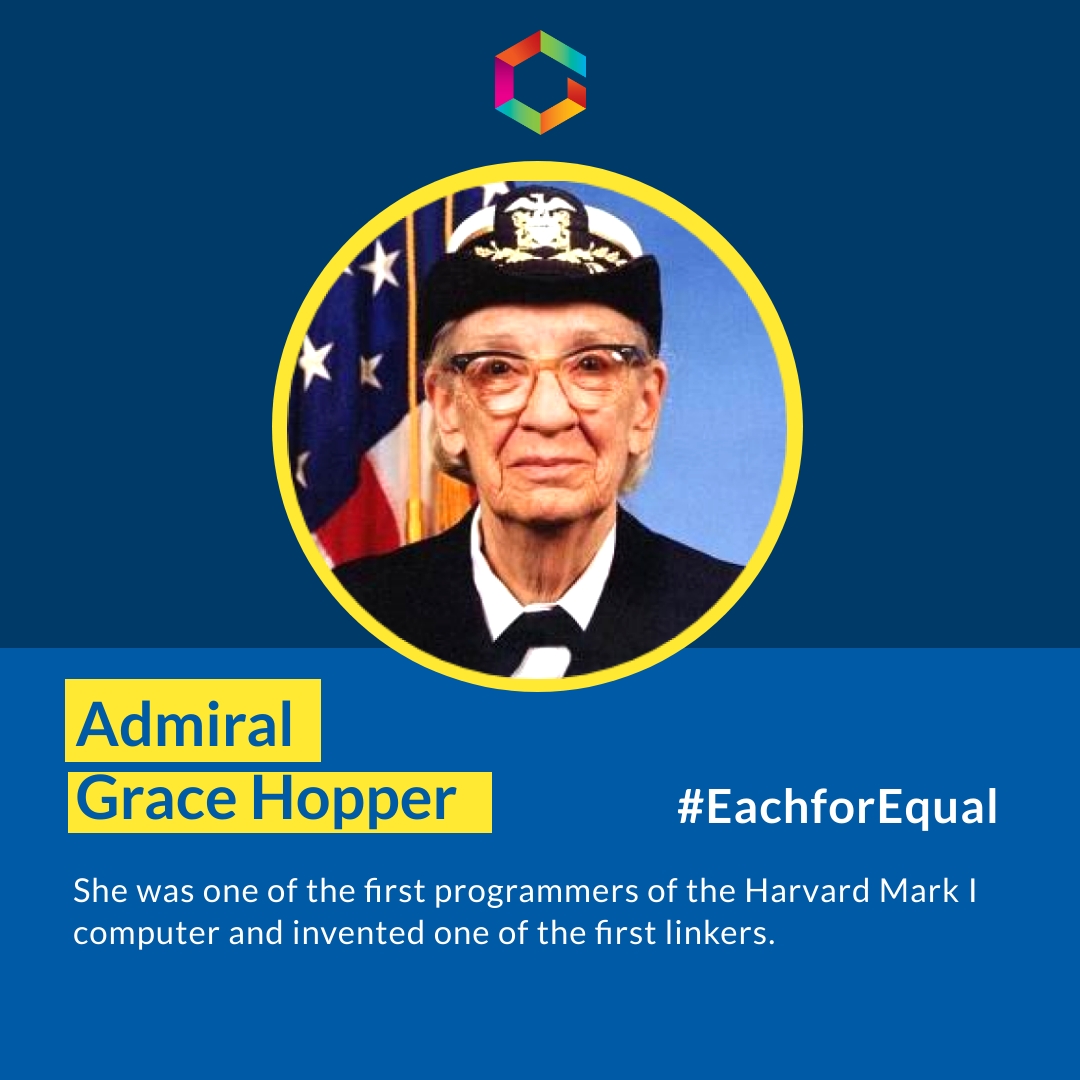 Admiral
Grace Hopper

#EachforEqual

She was one of the first programmers of the Harvard Mark I computer and invented one of the first linkers.